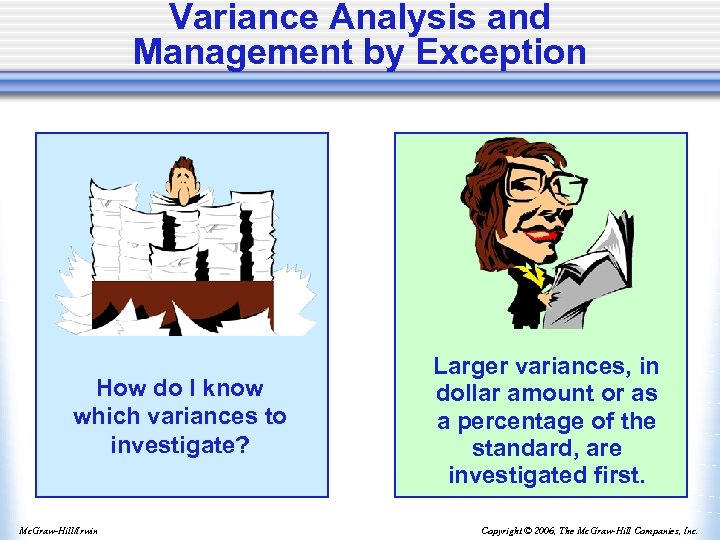 Variance Analysis and Management by Exception

How do I know which variances to investigate?

Larger variances, in dollar amount or as a percentage of the standard, are investigated first.

McGraw-Hill/Irwin

Copyright © 2006, The McGraw-Hill Companies, Inc.